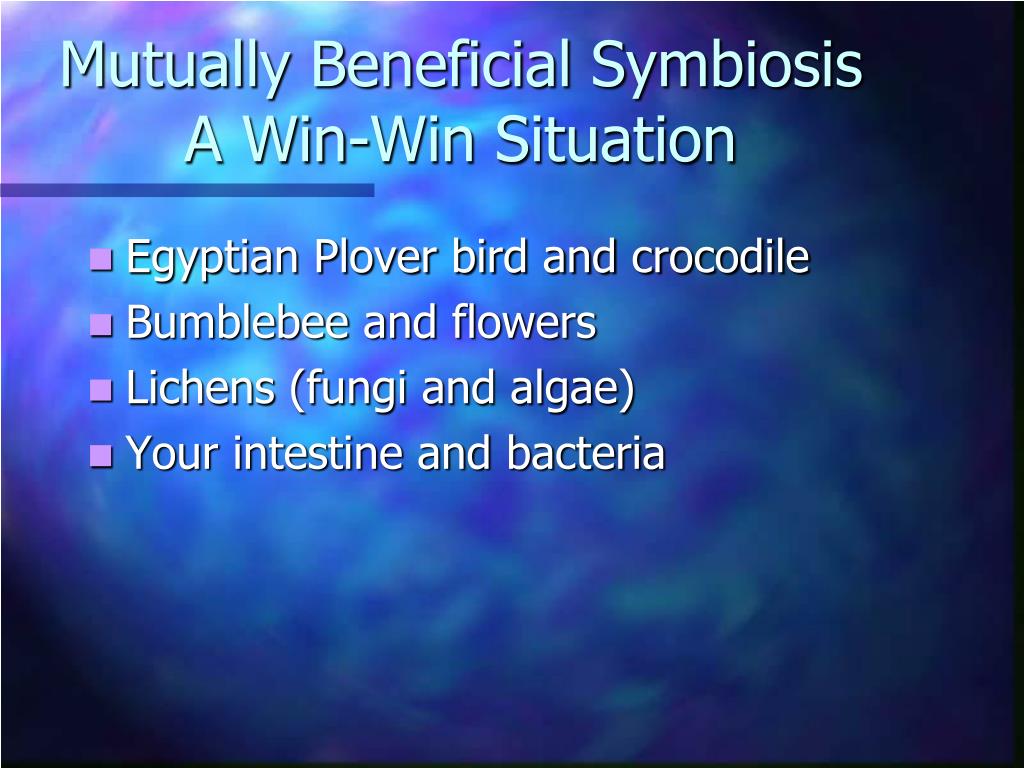 Mutually Beneficial Symbiosis
A Win-Win Situation

- Egyptian Plover bird and crocodile
- Bumblebee and flowers
- Lichens (fungi and algae)
- Your intestine and bacteria